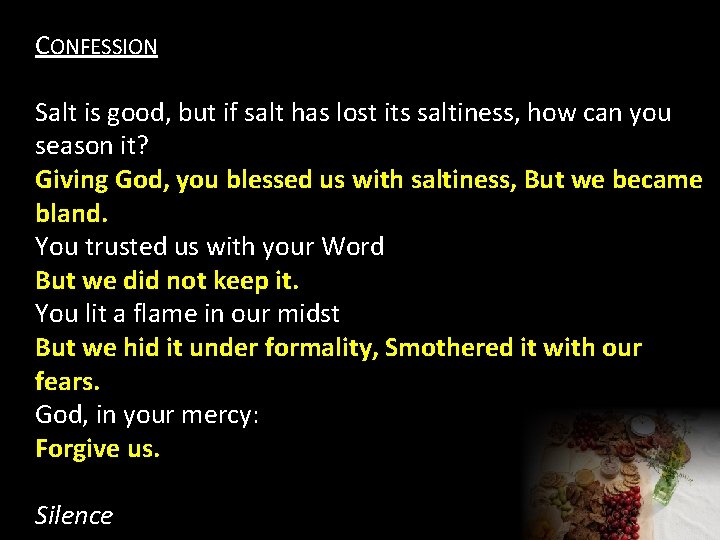 CONFESSION

Salt is good, but if salt has lost its saltiness, how can you season it?
Giving God, you blessed us with saltiness, But we became bland.
You trusted us with your Word
But we did not keep it.
You lit a flame in our midst
But we hid it under formality, Smothered it with our fears.
God, in your mercy:
Forgive us.

Silence